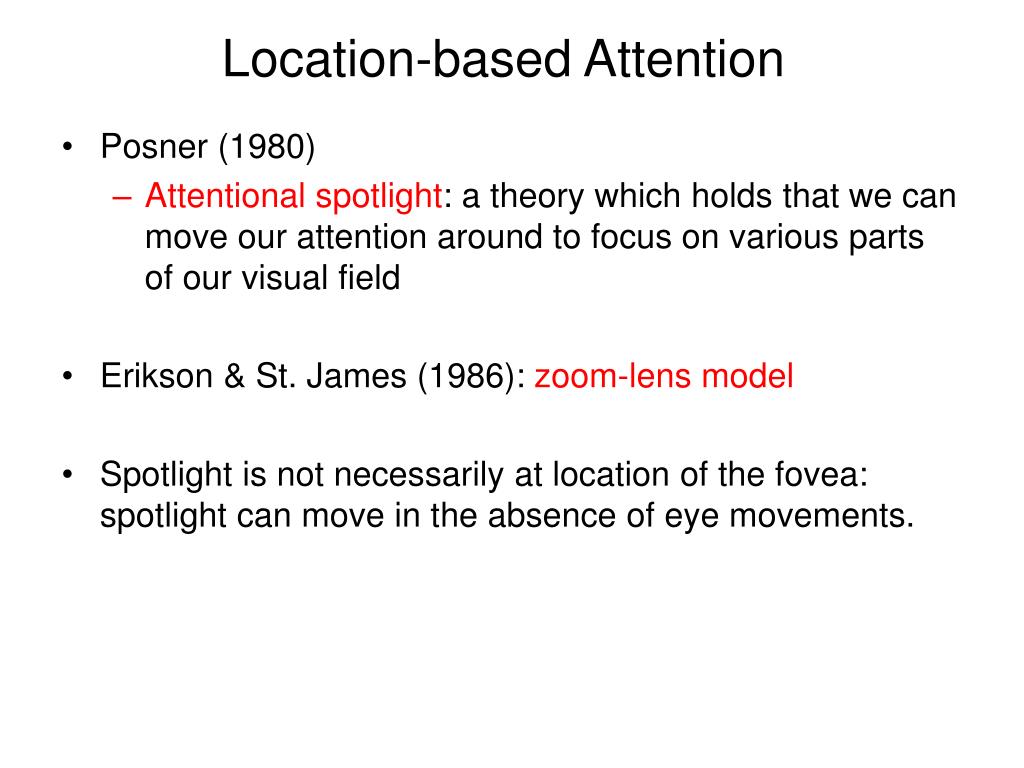 Location-based Attention

• Posner (1980)
– Attentional spotlight: a theory which holds that we can move our attention around to focus on various parts of our visual field

• Erikson & St. James (1986): zoom-lens model

• Spotlight is not necessarily at location of the fovea: spotlight can move in the absence of eye movements.